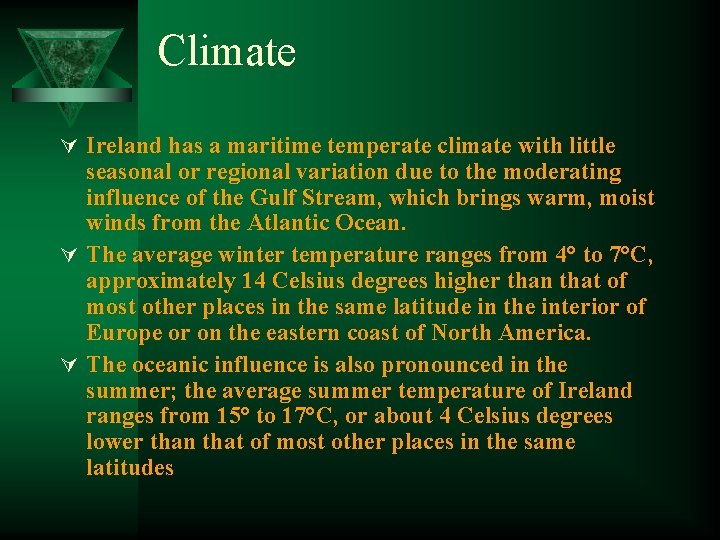 Climate

Ireland has a maritime temperate climate with little seasonal or regional variation due to the moderating influence of the Gulf Stream, which brings warm, moist winds from the Atlantic Ocean.

The average winter temperature ranges from 4° to 7°C, approximately 14 Celsius degrees higher than that of most other places in the same latitude in the interior of Europe or on the eastern coast of North America.

The oceanic influence is also pronounced in the summer; the average summer temperature of Ireland ranges from 15° to 17°C, or about 4 Celsius degrees lower than that of most other places in the same latitudes